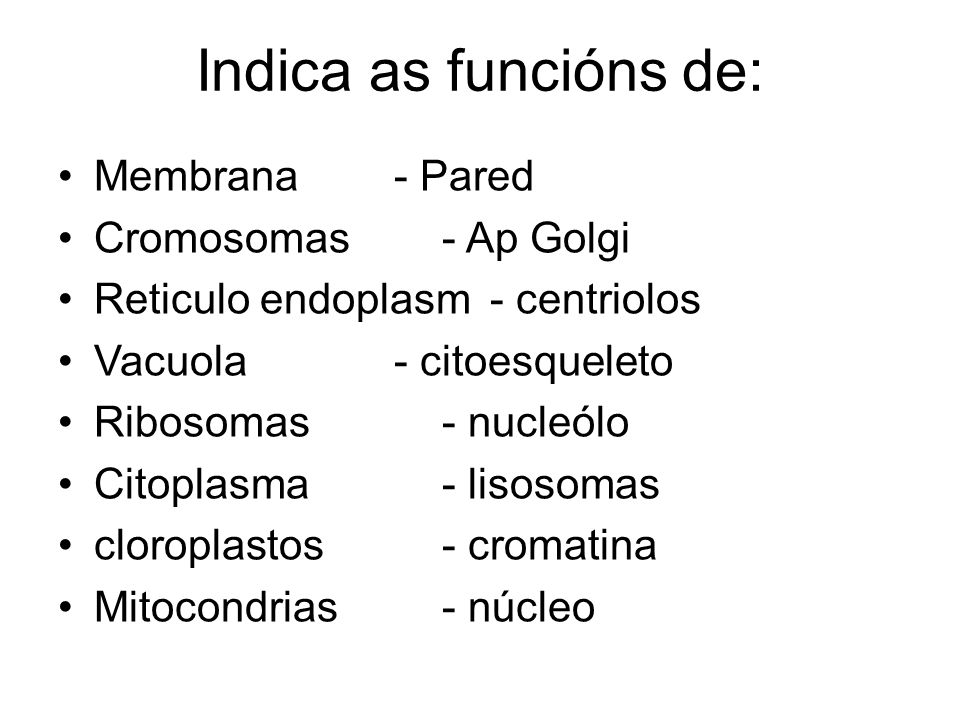 Indica as funcións de:

• Membrana - Pared
• Cromosomas - Ap Golgi
• Reticulo endoplasm - centriolos
• Vacuola - citoesqueleto
• Ribosomas - nucleólo
• Citoplasma - lisosomas
• cloroplastos - cromatina
• Mitocondrias - núcleo